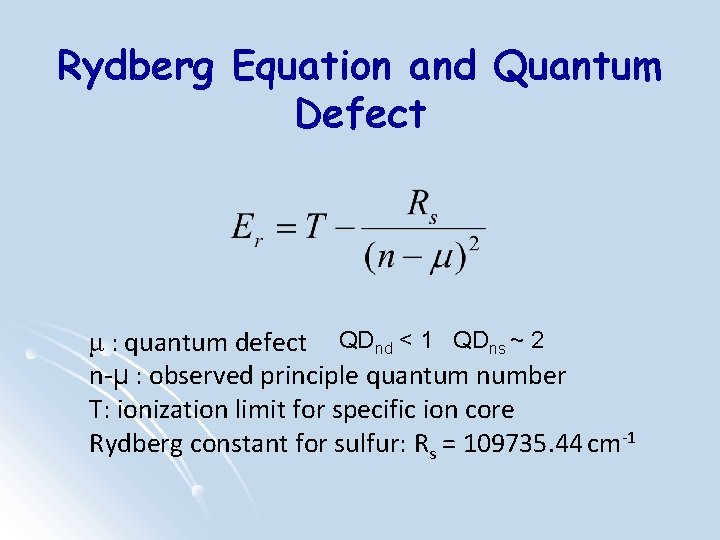 Rydberg Equation and Quantum Defect

$E_r = T - \frac{R_s}{(n-\mu)^2}$

μ : quantum defect   $QD_{nd} < 1$   $QD_{ns} \sim 2$
n-μ : observed principle quantum number
T: ionization limit for specific ion core
Rydberg constant for sulfur: $R_s = 109735.44\ cm^{-1}$